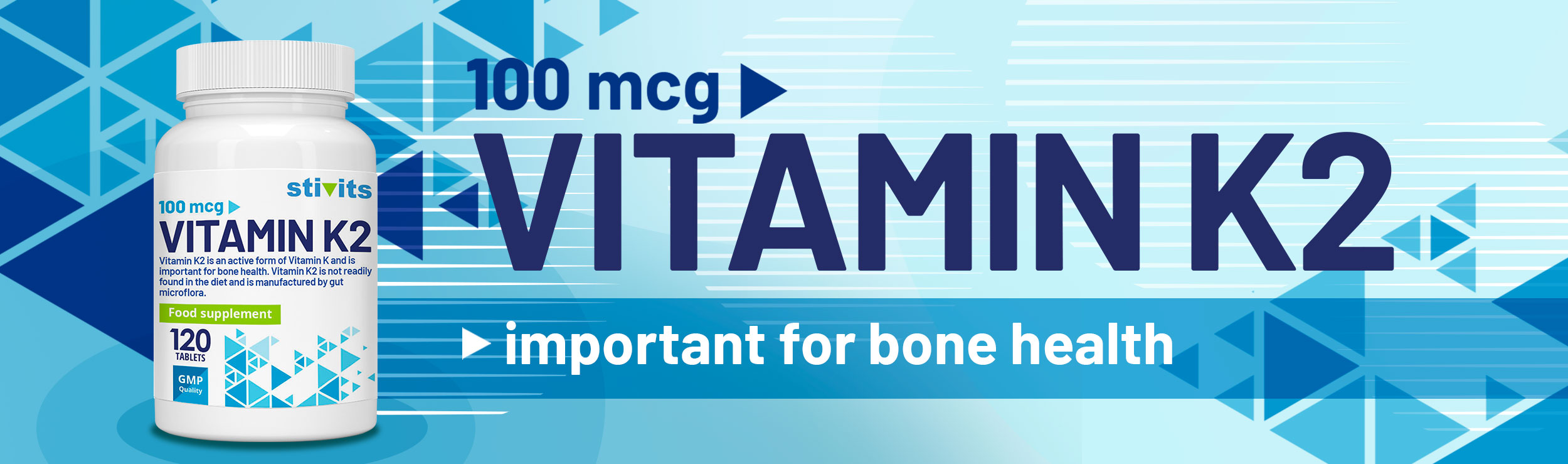 stivits

100 mcg

VITAMIN K2

Vitamin K2 is an active form of Vitamin K and is important for bone health. Vitamin K2 is not readily found in the diet and is manufactured by gut microflora.

Food supplement

120 TABLETS

GMP Quality

100 mcg

VITAMIN K2

important for bone health